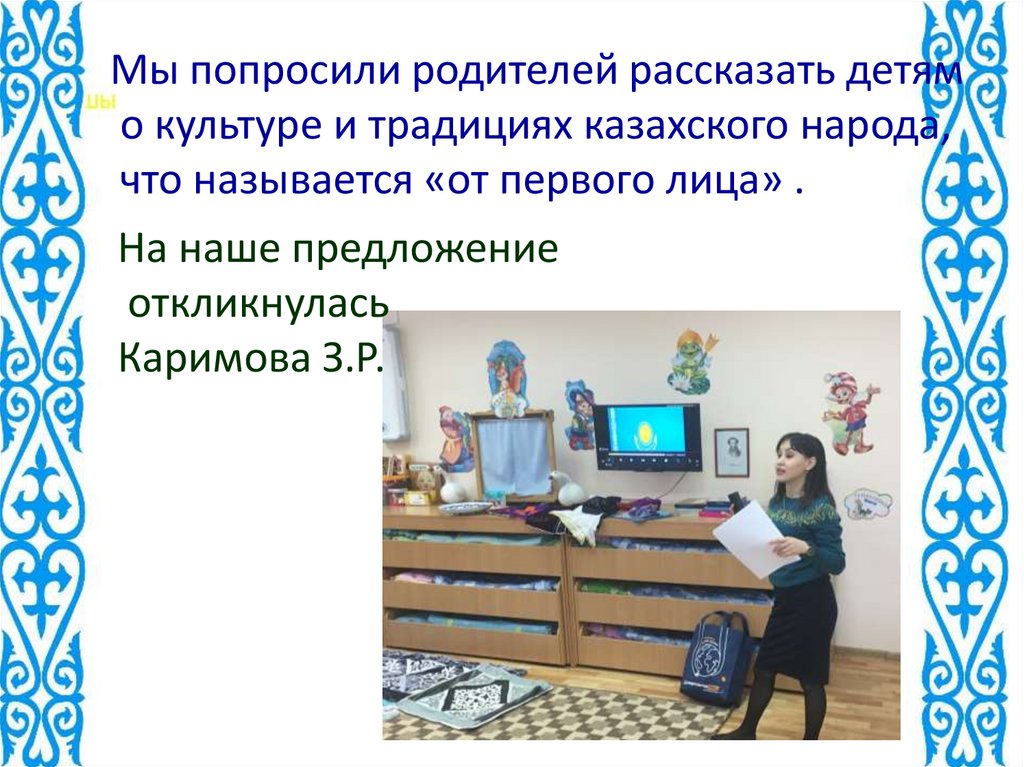 Мы попросили родителей рассказать детям о культуре и традициях казахского народа, что называется «от первого лица» .

На наше предложение откликнулась Каримова З.Р.